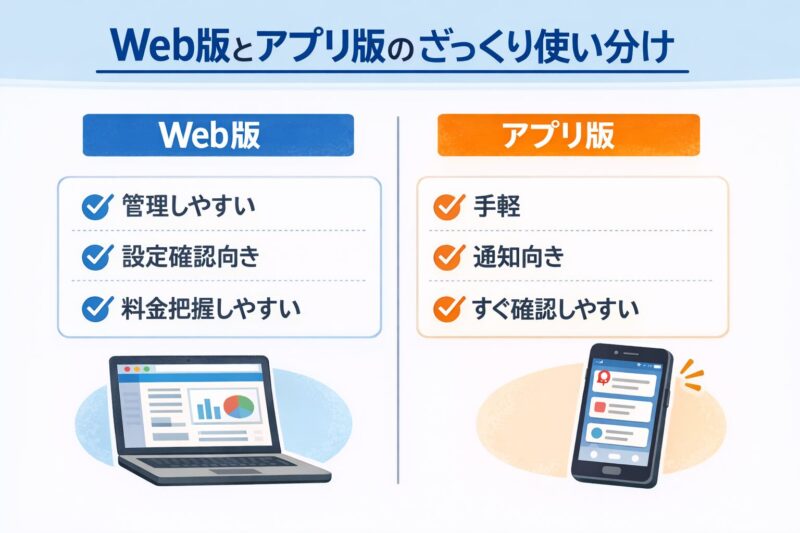 Web版とアプリ版のざっくり使い分け

Web版

管理しやすい

設定確認向き

料金把握しやすい

アプリ版

手軽

通知向き

すぐ確認しやすい